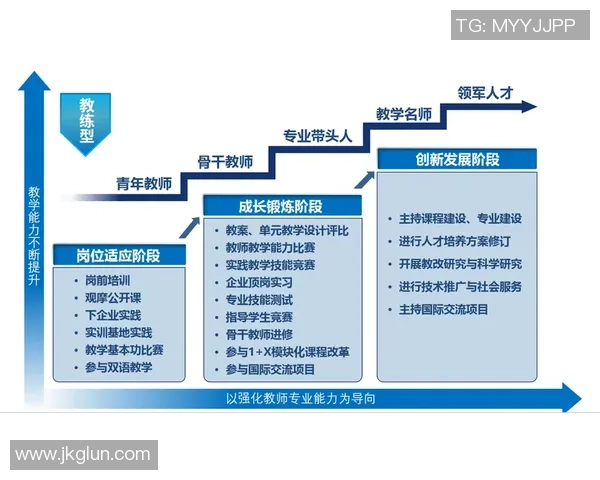 TG: MYYJJPP

教练型

教学能力不断提升

青年教师

骨干教师

专业带头人

教学名师

领军人才

岗位适应阶段

• 岗前培训
• 观摩公开课
• 下企业实践
• 实训基地实践
• 教学基本功比赛
• 参与双语教学

成长锻炼阶段

• 教案、单元教学设计评比
• 教师教学能力比赛
• 实践教学技能竞赛
• 企业顶岗实习
• 专业技能测试
• 指导学生竞赛
• 骨干教师进修
• 参与1+X模块化课程改革
• 参与国际交流项目

创新发展阶段

• 主持课程建设、专业建设
• 进行人才培养方案修订
• 开展教改研究与科学研究
• 进行技术推广与社会服务
• 主持国际交流项目

以强化教师专业能力为导向

www.jkglun.com